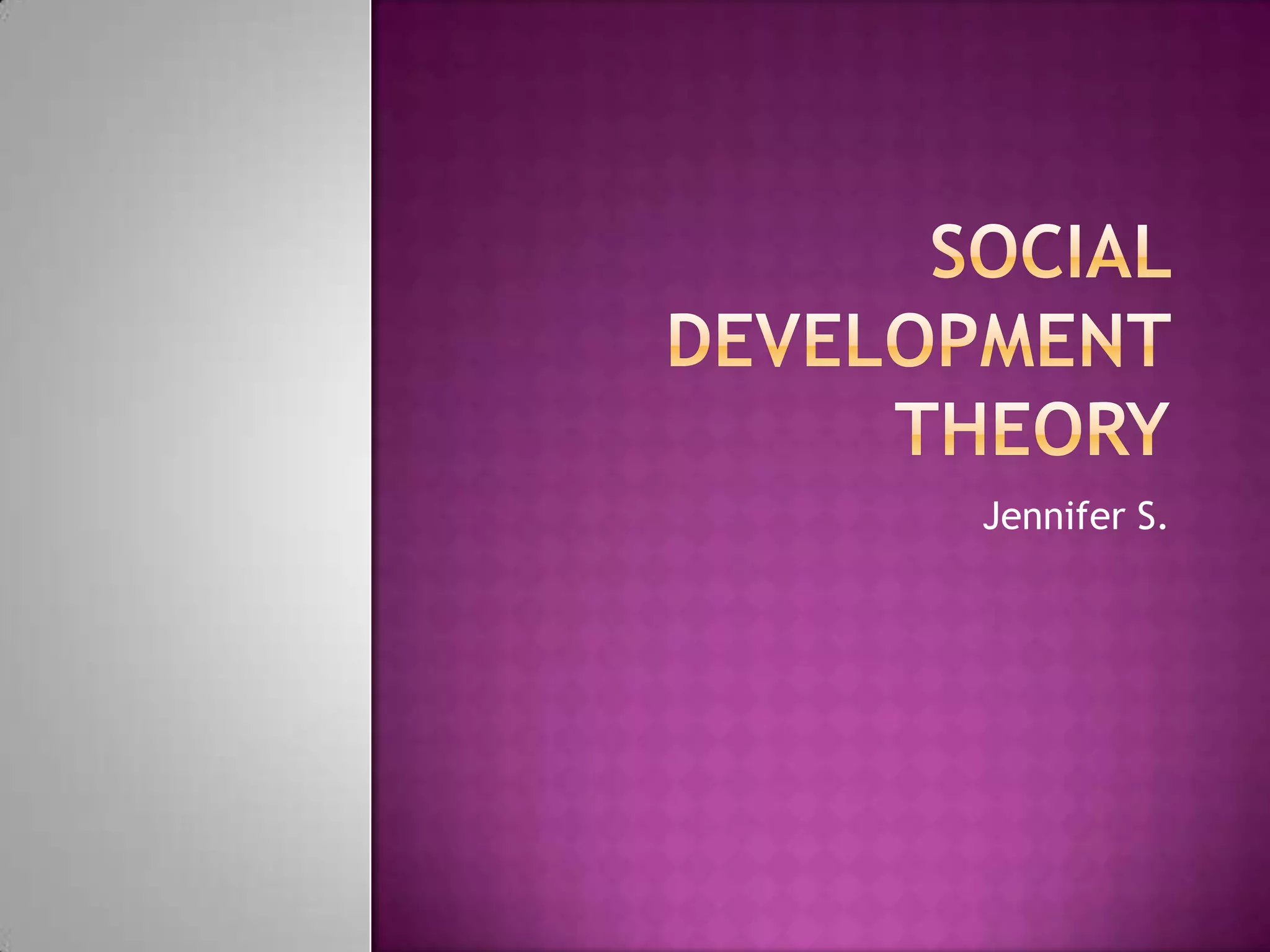 SOCIAL DEVELOPMENT THEORY

Jennifer S.